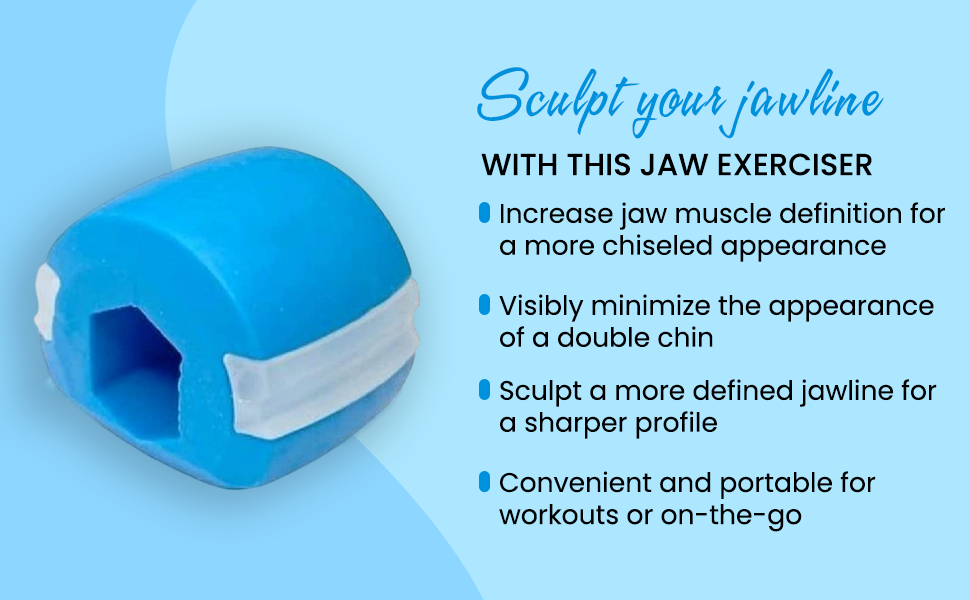 Sculpt your jawline

WITH THIS JAW EXERCISER

Increase jaw muscle definition for a more chiseled appearance

Visibly minimize the appearance of a double chin

Sculpt a more defined jawline for a sharper profile

Convenient and portable for workouts or on-the-go